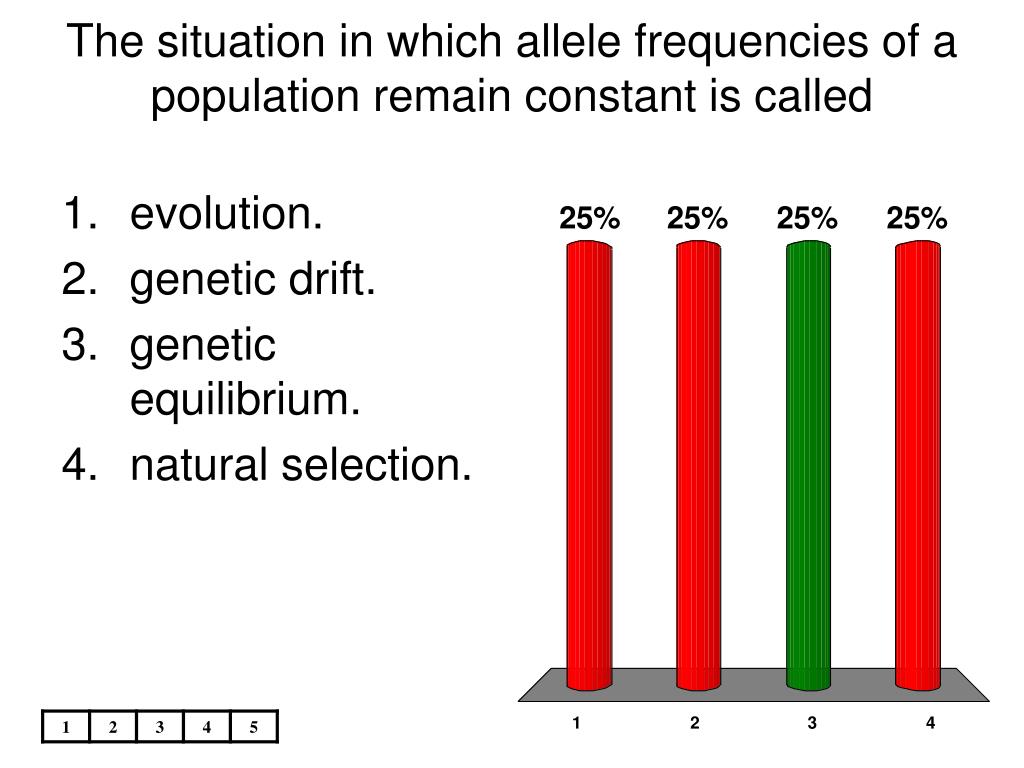 The situation in which allele frequencies of a population remain constant is called

1. evolution.
2. genetic drift.
3. genetic equilibrium.
4. natural selection.

25% 25% 25% 25%

1 2 3 4

| 1 | 2 | 3 | 4 | 5 |
|---|---|---|---|---|